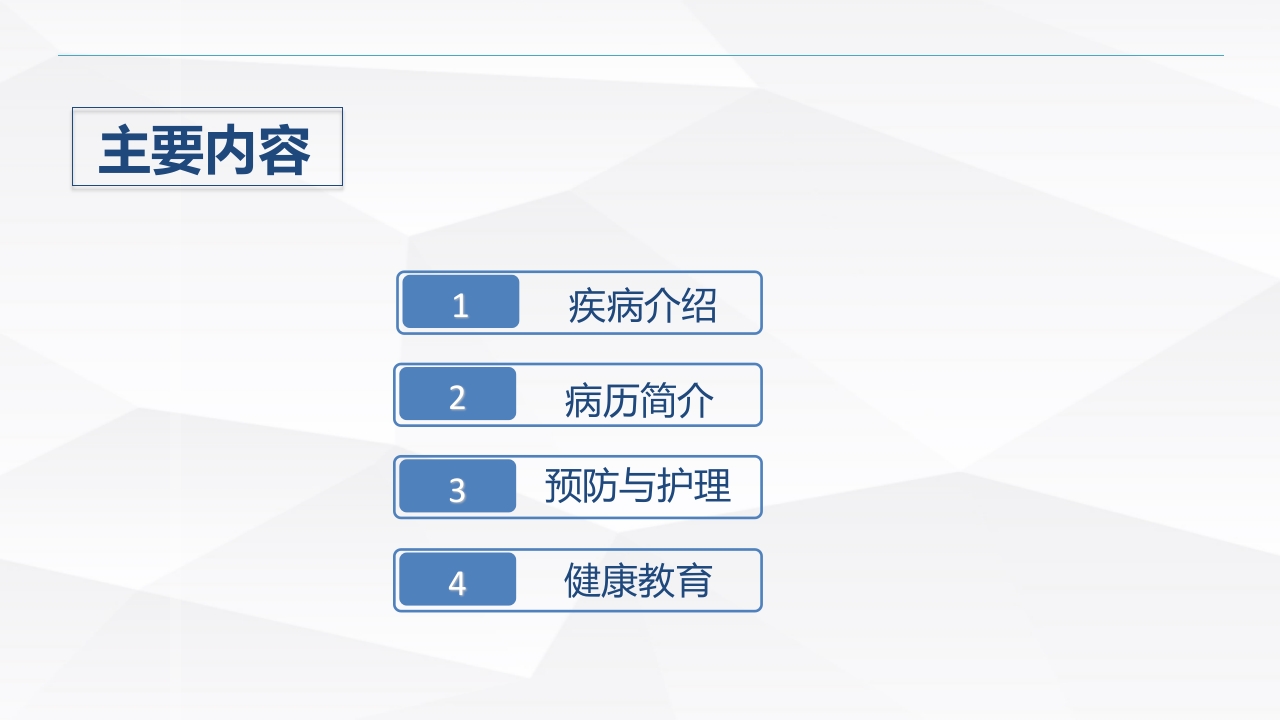 主要内容

1 疾病介绍

2 病历简介

3 预防与护理

4 健康教育